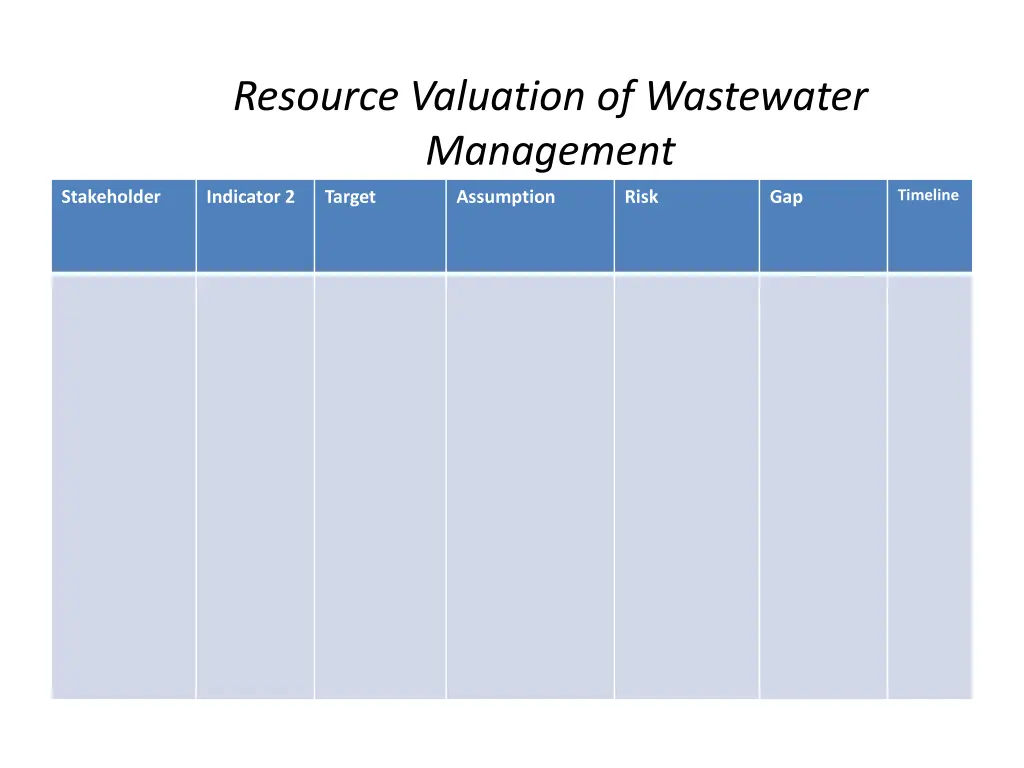 Resource Valuation of Wastewater Management

| Stakeholder | Indicator 2 | Target | Assumption | Risk | Gap | Timeline |
|---|---|---|---|---|---|---|
| | | | | | | |